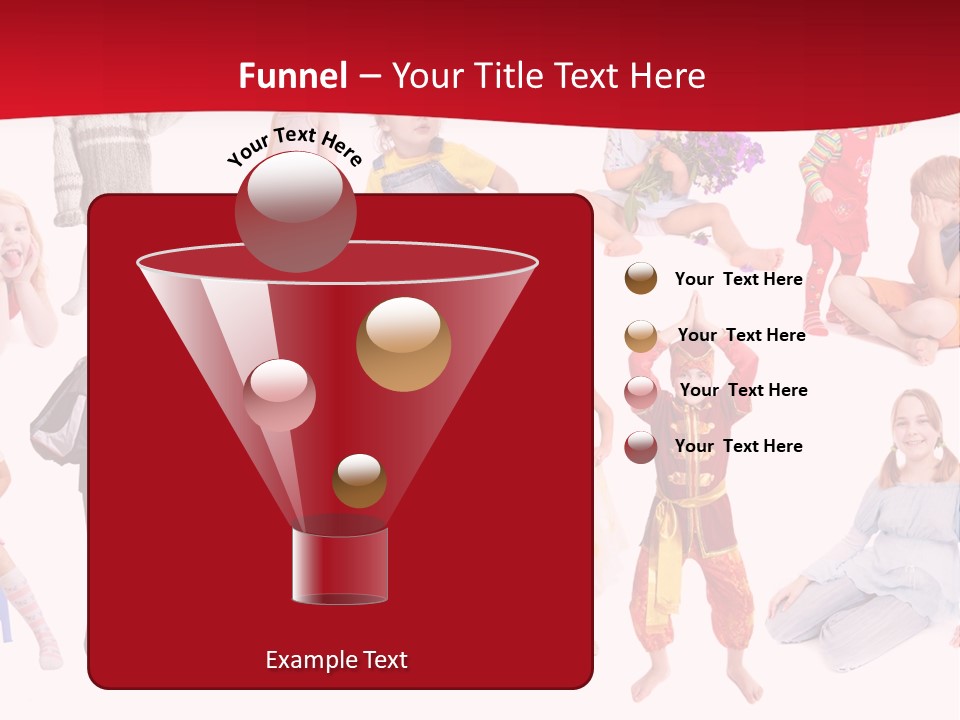 Funnel – Your Title Text Here

Your Text Here

Your Text Here

Your Text Here

Your Text Here

Your Text Here

Example Text